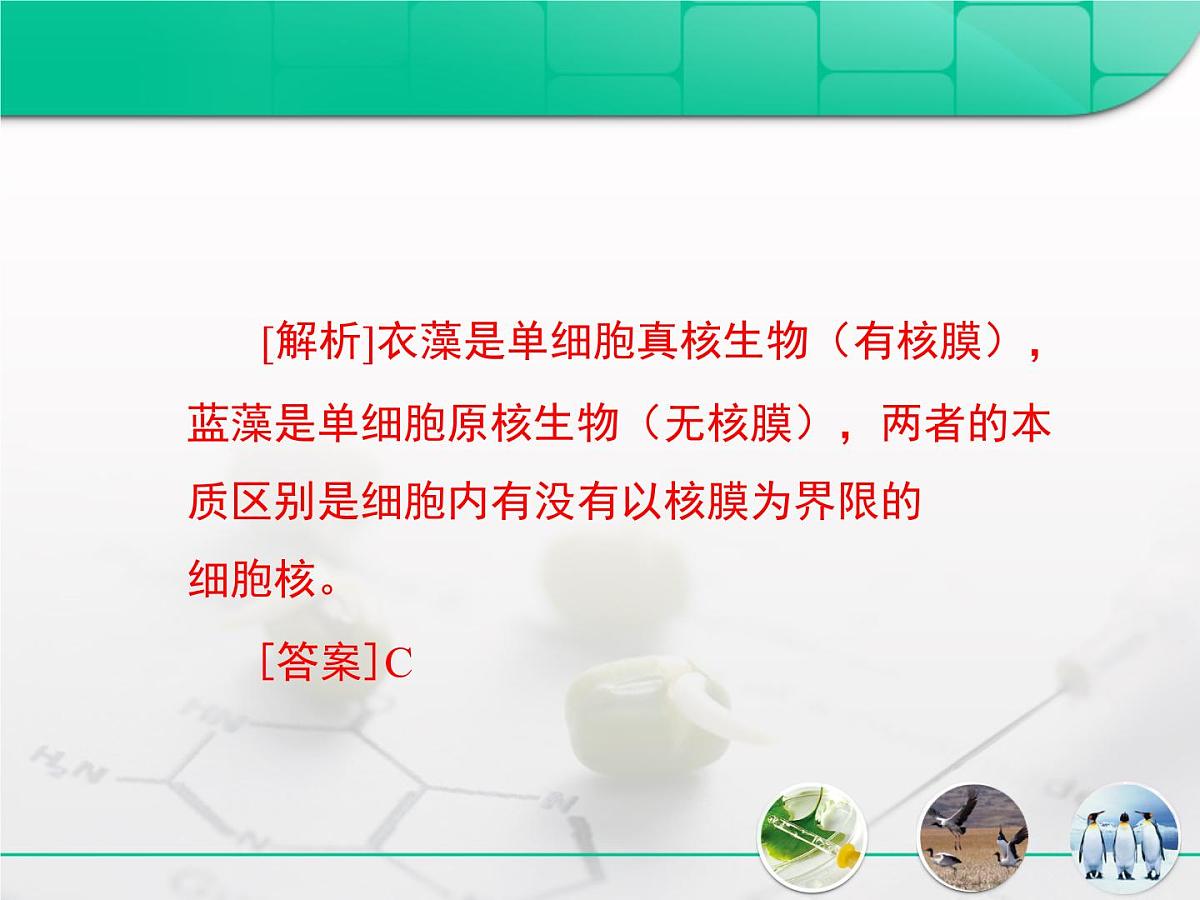 [解析]衣藻是单细胞真核生物（有核膜），蓝藻是单细胞原核生物（无核膜），两者的本质区别是细胞内有没有以核膜为界限的细胞核。

[答案]C